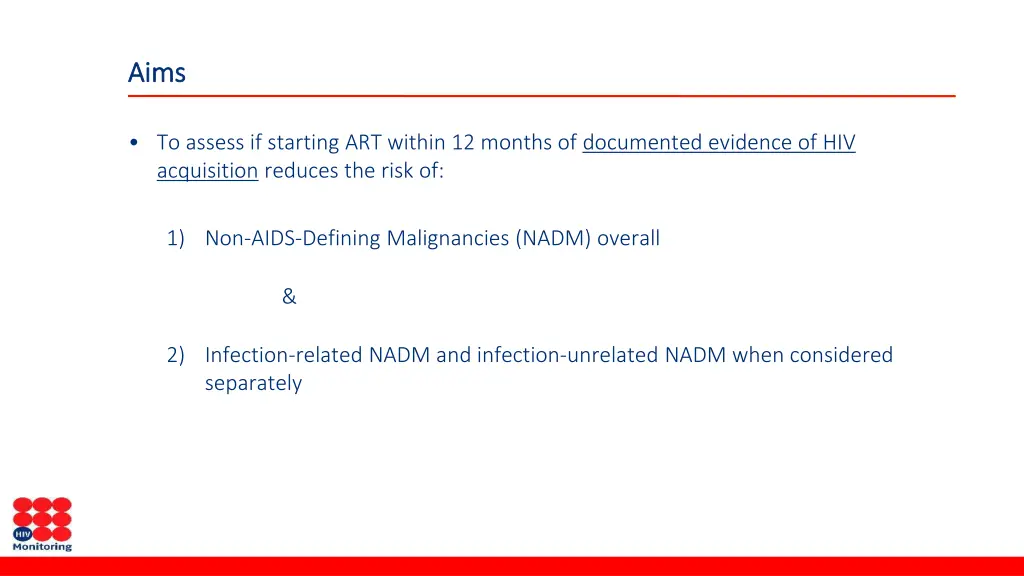 Aims

• To assess if starting ART within 12 months of documented evidence of HIV acquisition reduces the risk of:

1) Non-AIDS-Defining Malignancies (NADM) overall

&

2) Infection-related NADM and infection-unrelated NADM when considered separately

HIV
Monitoring